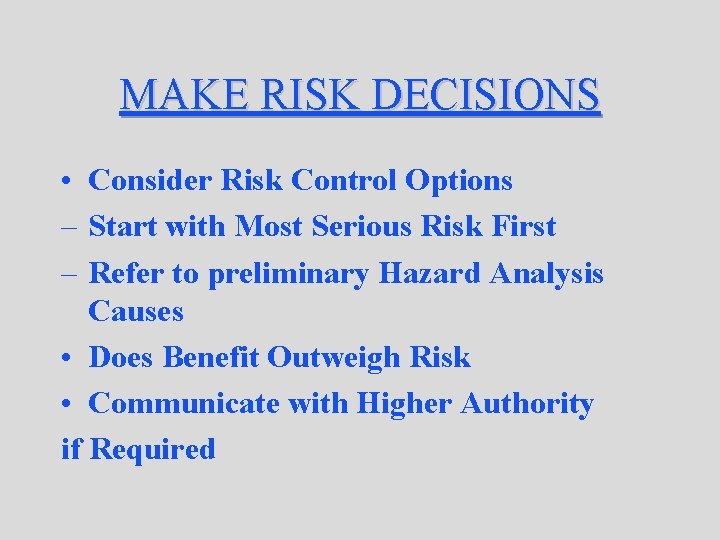 MAKE RISK DECISIONS

• Consider Risk Control Options
– Start with Most Serious Risk First
– Refer to preliminary Hazard Analysis Causes
• Does Benefit Outweigh Risk
• Communicate with Higher Authority if Required